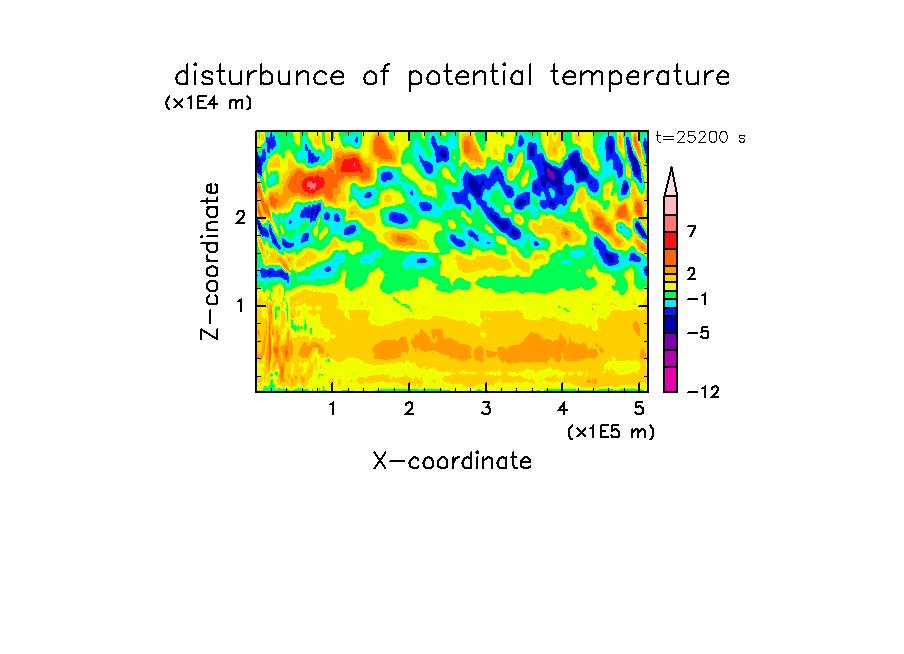 disturbunce of potential temperature

(x1E4 m)

t=25200 s

Z-coordinate

2

1

7

2

−1

−5

−12

1 2 3 4 5

(x1E5 m)

X-coordinate